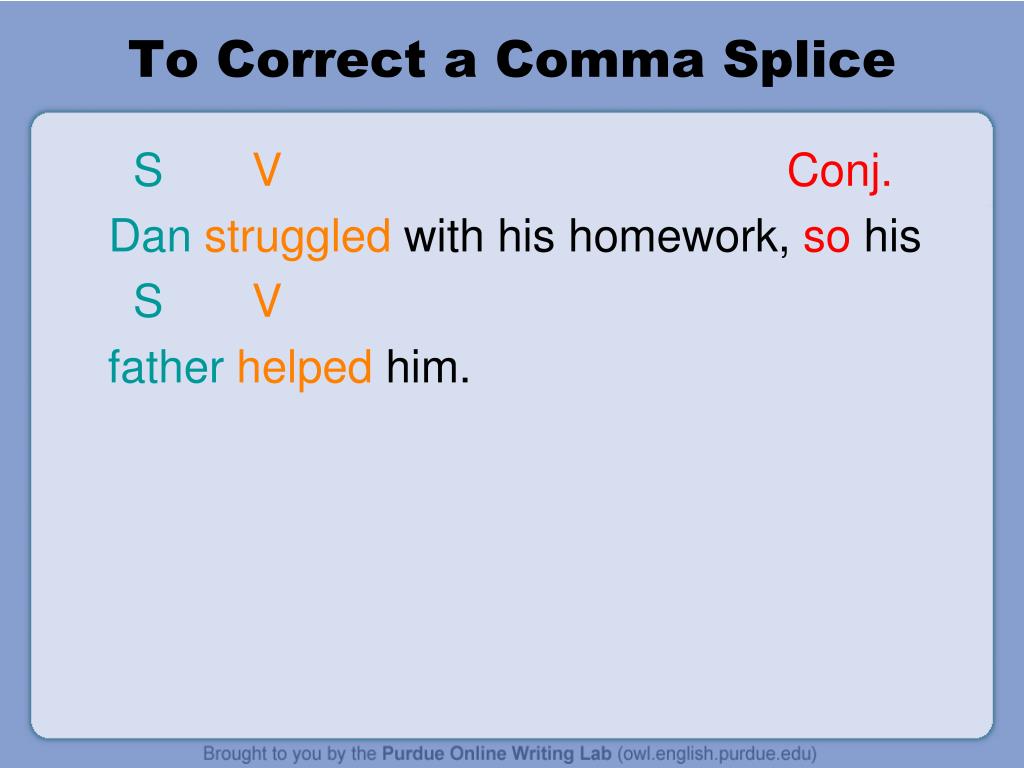 To Correct a Comma Splice

S V Conj.
Dan struggled with his homework, so his
S V
father helped him.

Brought to you by the Purdue Online Writing Lab (owl.english.purdue.edu)